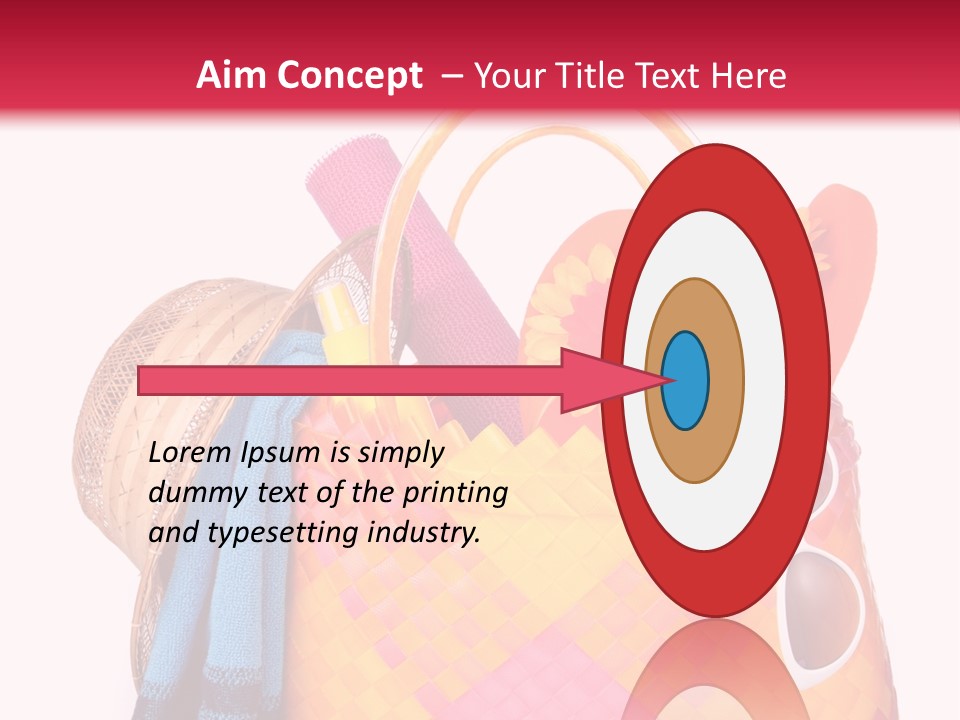 Aim Concept – Your Title Text Here

Lorem Ipsum is simply dummy text of the printing and typesetting industry.